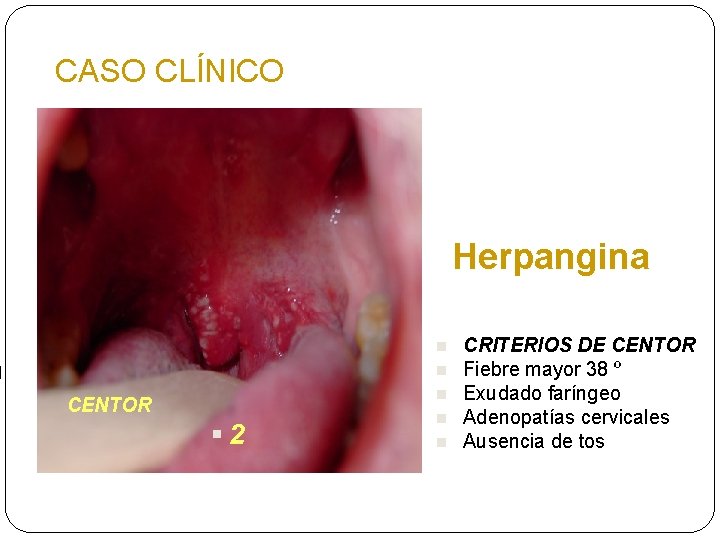 CASO CLÍNICO

CENTOR

2

Herpangina

CRITERIOS DE CENTOR
Fiebre mayor 38 º
Exudado faríngeo
Adenopatías cervicales
Ausencia de tos